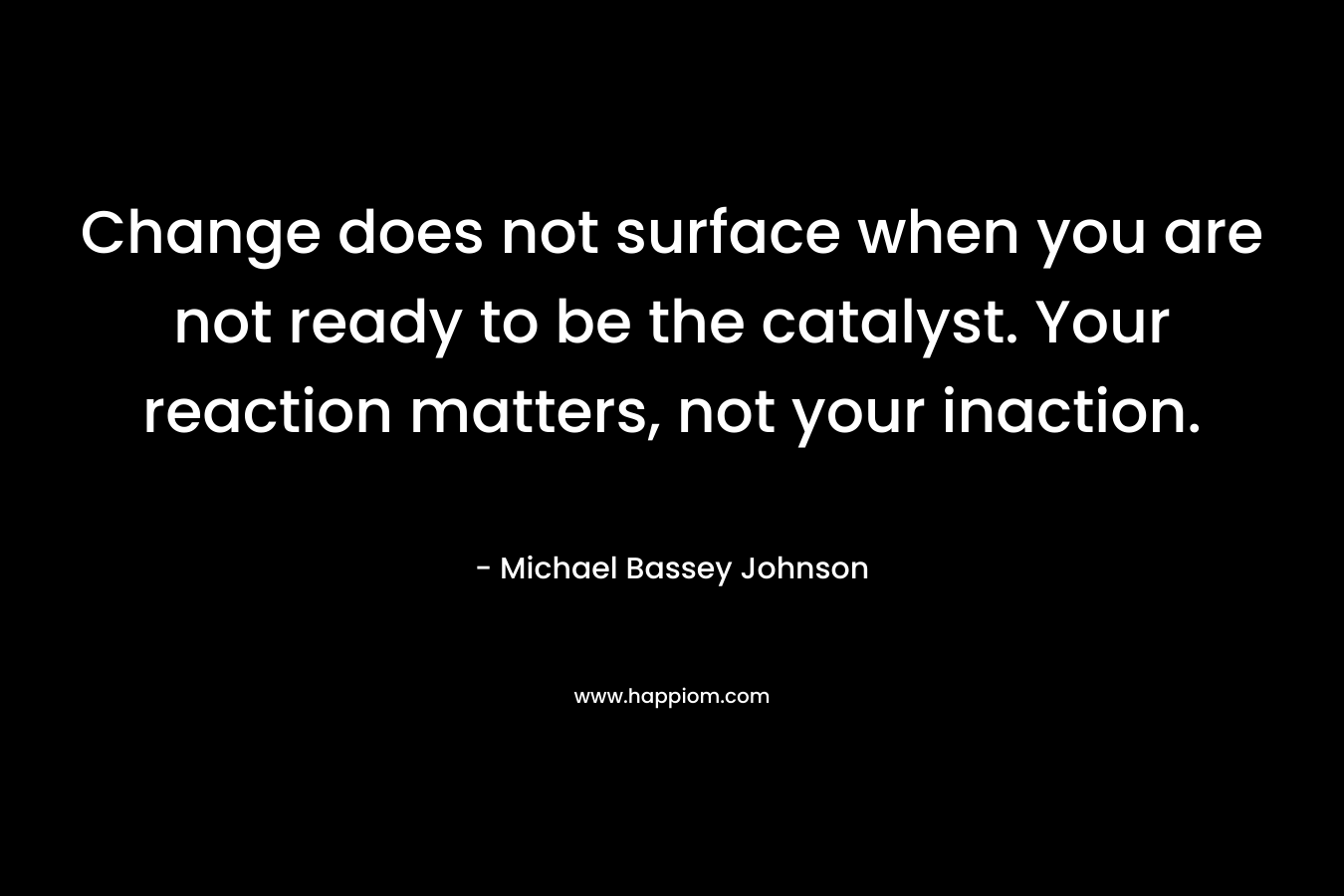 Change does not surface when you are not ready to be the catalyst. Your reaction matters, not your inaction.

- Michael Bassey Johnson

www.happiom.com